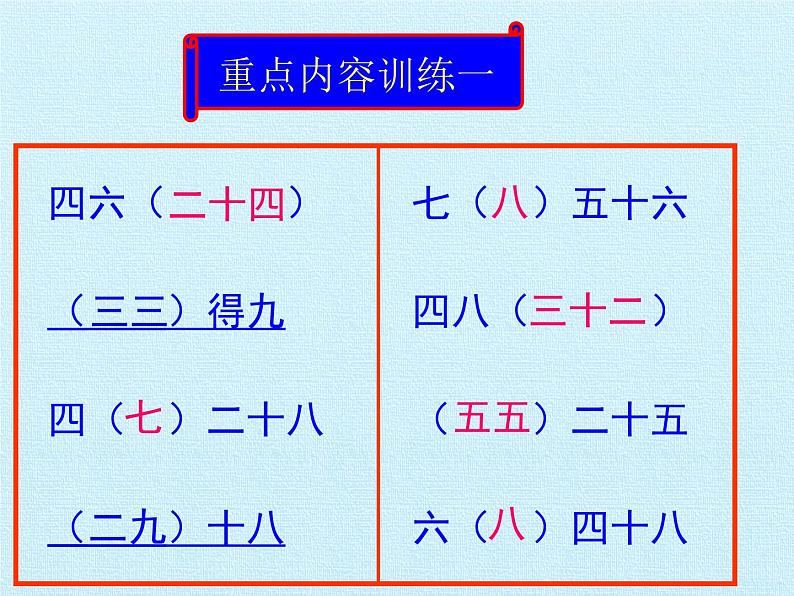 重点内容训练一

四六（二十四）

（三三）得九

四（七）二十八

（二九）十八

七（八）五十六

四八（三十二）

（五五）二十五

六（八）四十八